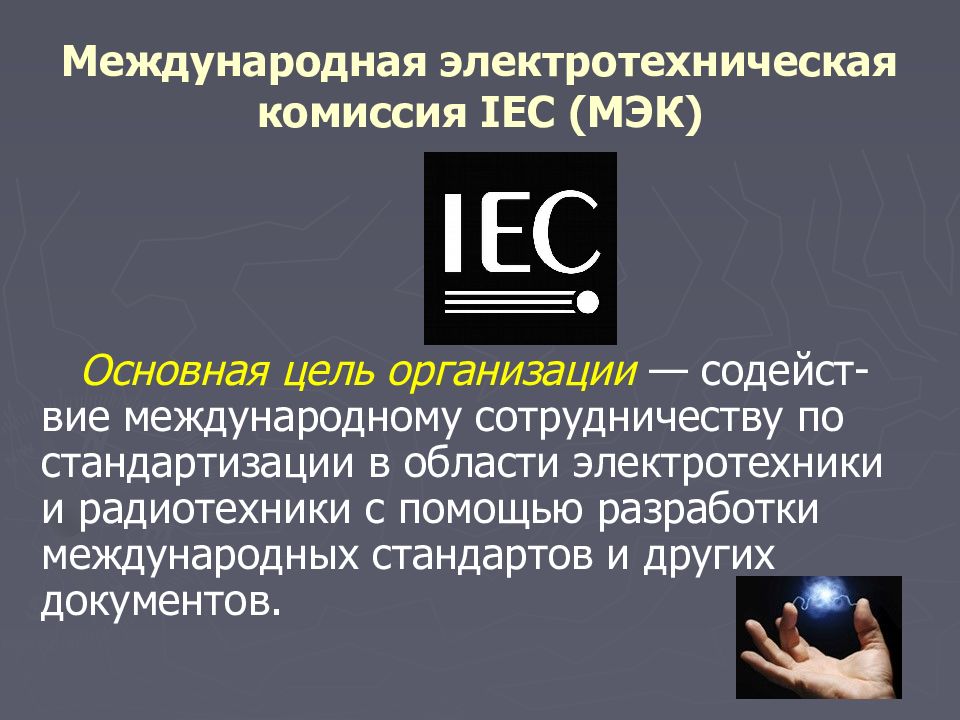 Международная электротехническая комиссия IEC (МЭК)

IEC

Основная цель организации — содействие международному сотрудничеству по стандартизации в области электротехники и радиотехники с помощью разработки международных стандартов и других документов.